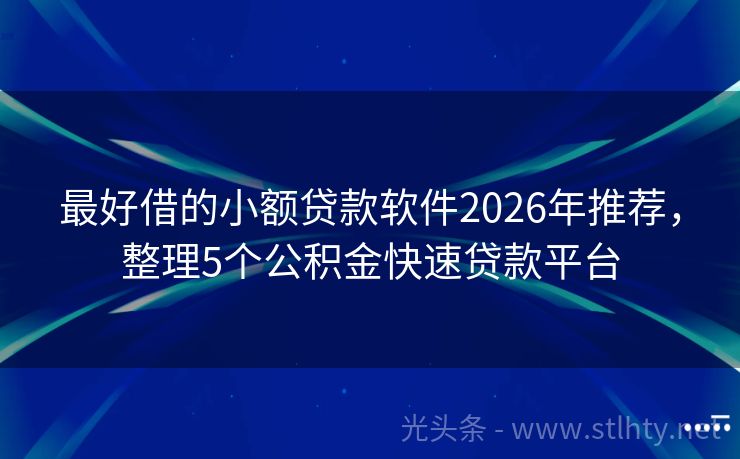 最好借的小额贷款软件2026年推荐，整理5个公积金快速贷款平台

光头条 - www.stlhty.net